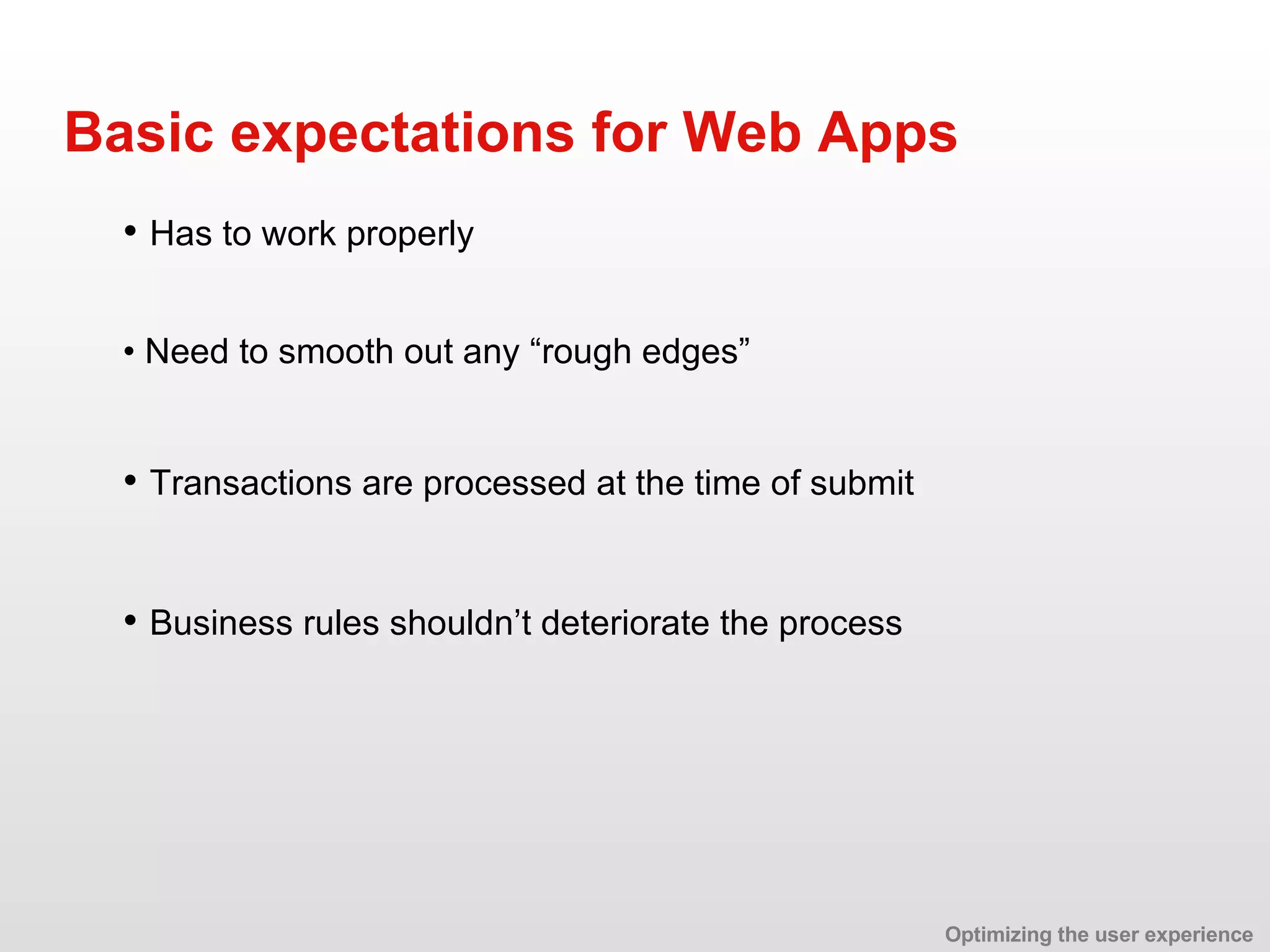 Basic expectations for Web Apps

• Has to work properly

• Need to smooth out any “rough edges”

• Transactions are processed at the time of submit

• Business rules shouldn’t deteriorate the process

Optimizing the user experience